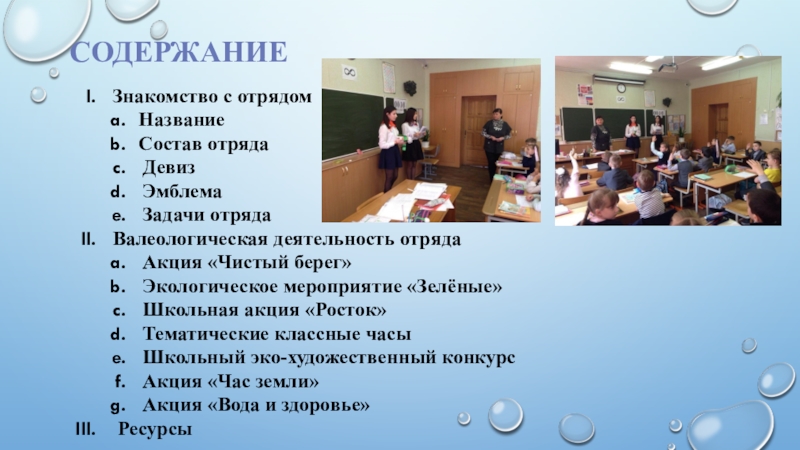 СОДЕРЖАНИЕ

I. Знакомство с отрядом
a. Название
b. Состав отряда
c. Девиз
d. Эмблема
e. Задачи отряда
II. Валеологическая деятельность отряда
a. Акция «Чистый берег»
b. Экологическое мероприятие «Зелёные»
c. Школьная акция «Росток»
d. Тематические классные часы
e. Школьный эко-художественный конкурс
f. Акция «Час земли»
g. Акция «Вода и здоровье»
III. Ресурсы